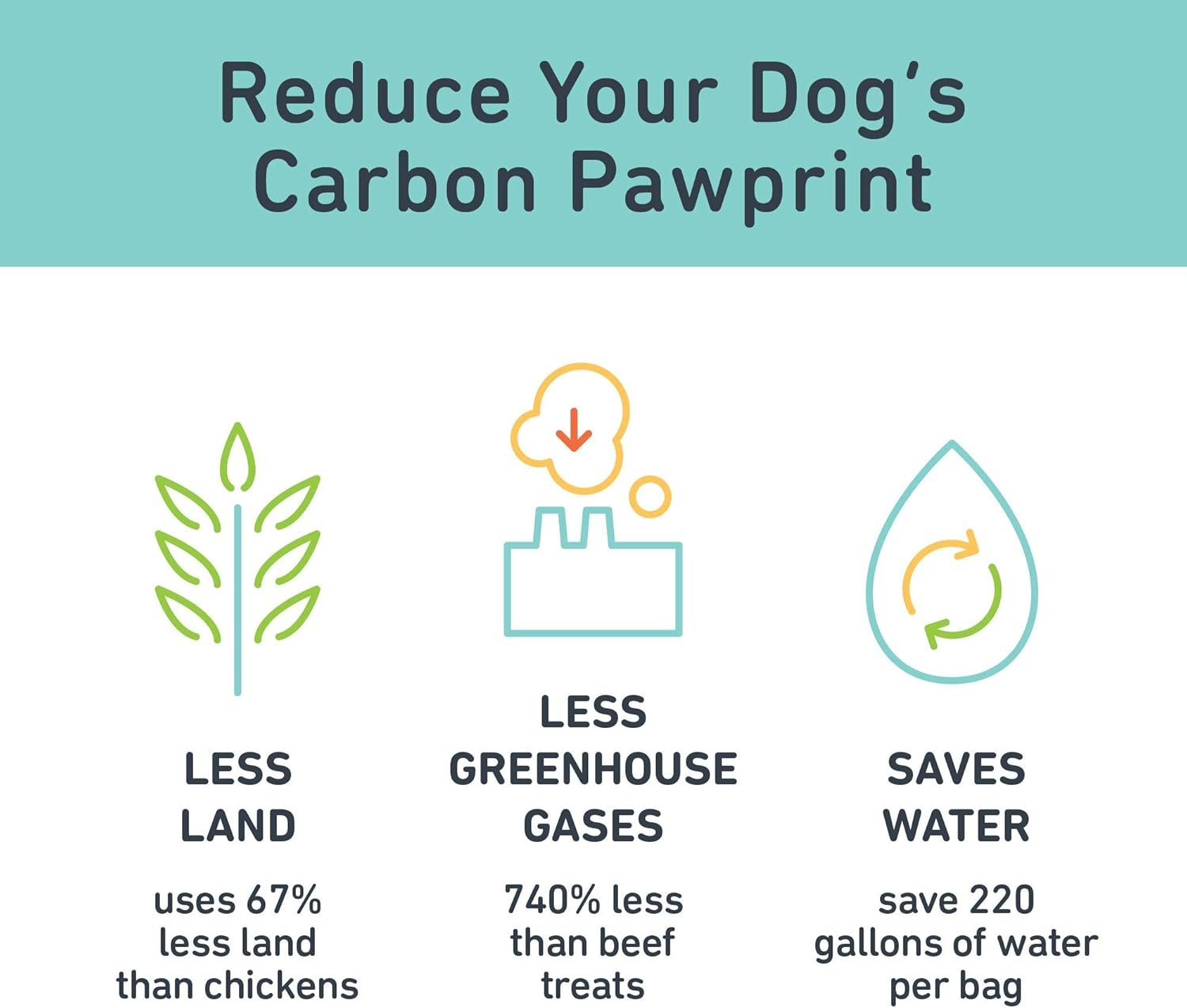 Reduce Your Dog's Carbon Pawprint

LESS LAND

uses 67% less land than chickens

LESS GREENHOUSE GASES

740% less than beef treats

SAVES WATER

save 220 gallons of water per bag